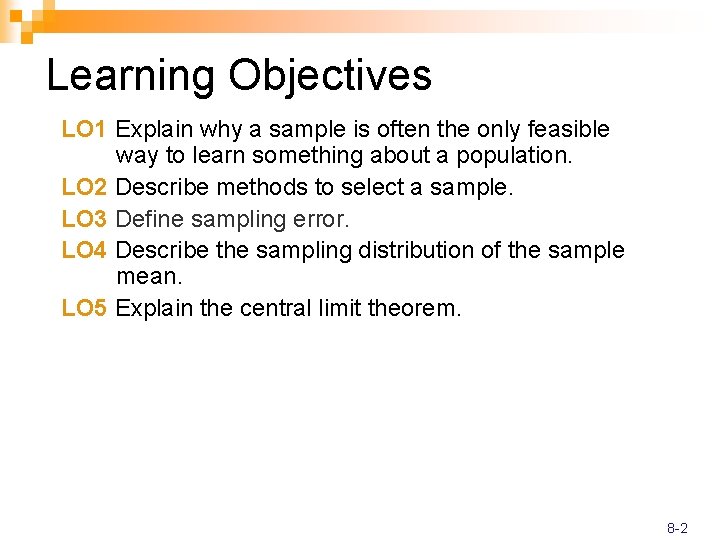 Learning Objectives

LO1 Explain why a sample is often the only feasible way to learn something about a population.

LO2 Describe methods to select a sample.

LO3 Define sampling error.

LO4 Describe the sampling distribution of the sample mean.

LO5 Explain the central limit theorem.

8-2